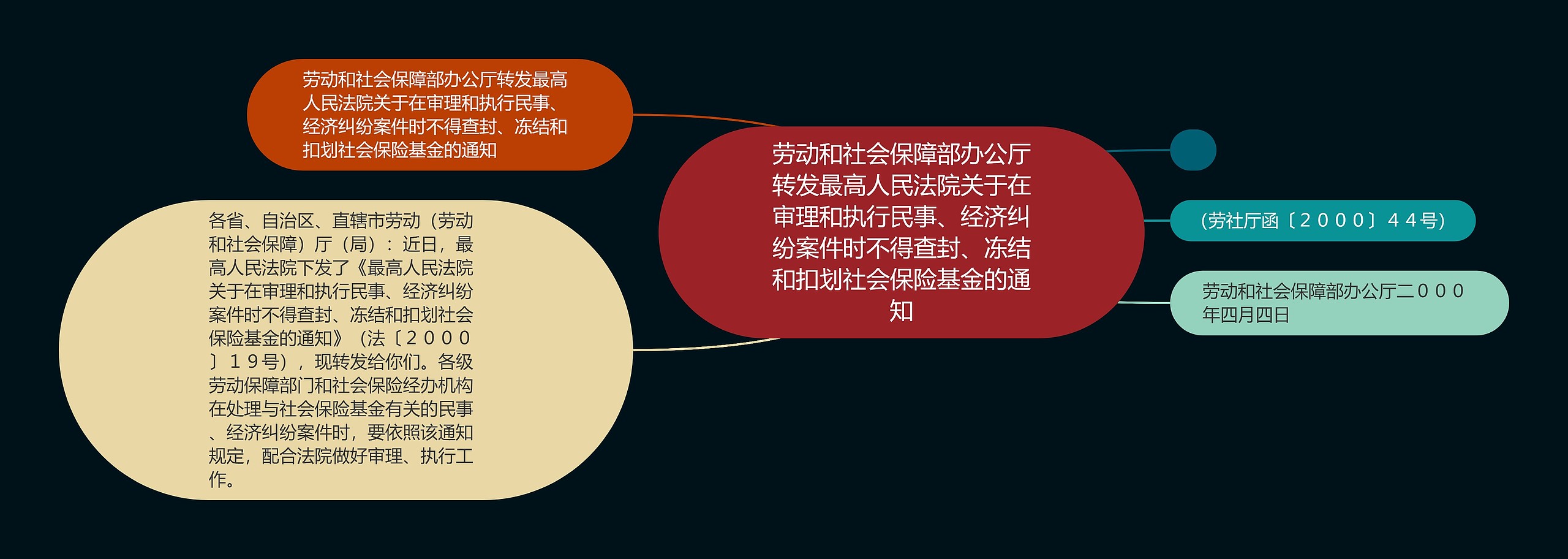 劳动和社会保障部办公厅转发最高人民法院关于在审理和执行民事、经济纠纷案件时不得查封、冻结和扣划社会保险基金的通知

劳动和社会保障部办公厅转发最高人民法院关于在审理和执行民事、经济纠纷案件时不得查封、冻结和扣划社会保险基金的通知

各省、自治区、直辖市劳动（劳动和社会保障）厅（局）：近日，最高人民法院下发了《最高人民法院关于在审理和执行民事、经济纠纷案件时不得查封、冻结和扣划社会保险基金的通知》（法〔２０００〕１９号），现转发给你们。各级劳动保障部门和社会保险经办机构在处理与社会保险基金有关的民事、经济纠纷案件时，要依照该通知规定，配合法院做好审理、执行工作。

(劳社厅函〔２０００〕４４号)

劳动和社会保障部办公厅二０００年四月四日